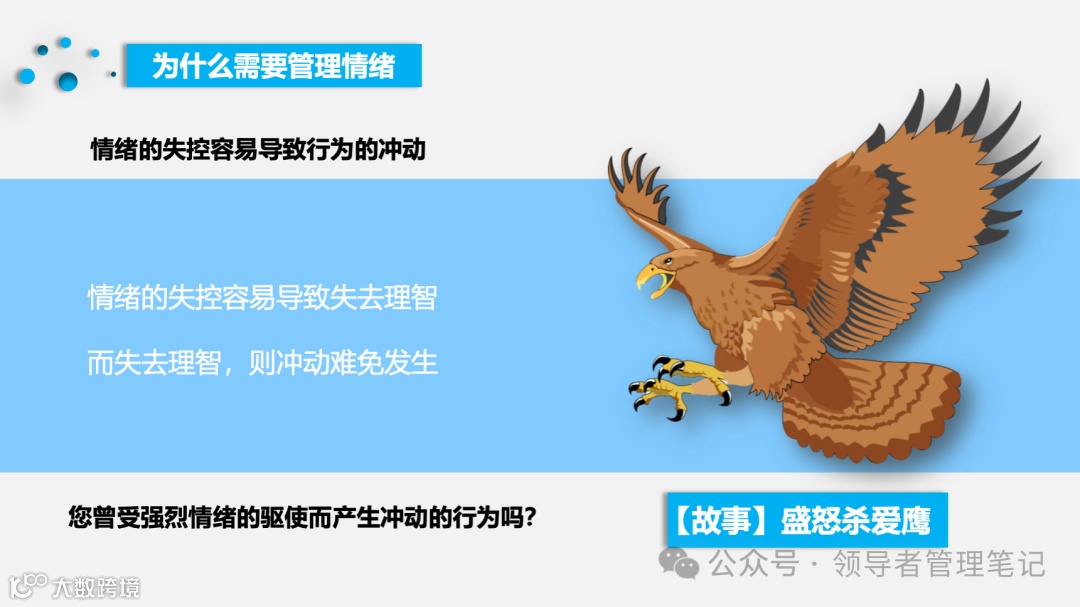 为什么需要管理情绪

情绪的失控容易导致行为的冲动

情绪的失控容易导致失去理智

而失去理智，则冲动难免发生

您曾受强烈情绪的驱使而产生冲动的行为吗？

【故事】盛怒杀爱鹰

公众号 · 领导者管理笔记

大数跨境